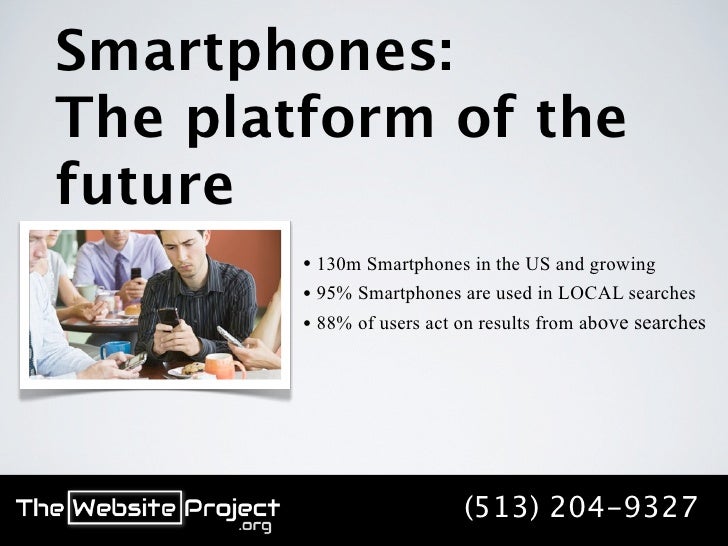 Smartphones:
The platform of the future

• 130m Smartphones in the US and growing
• 95% Smartphones are used in LOCAL searches
• 88% of users act on results from above searches

The Website Project .org

(513) 204-9327